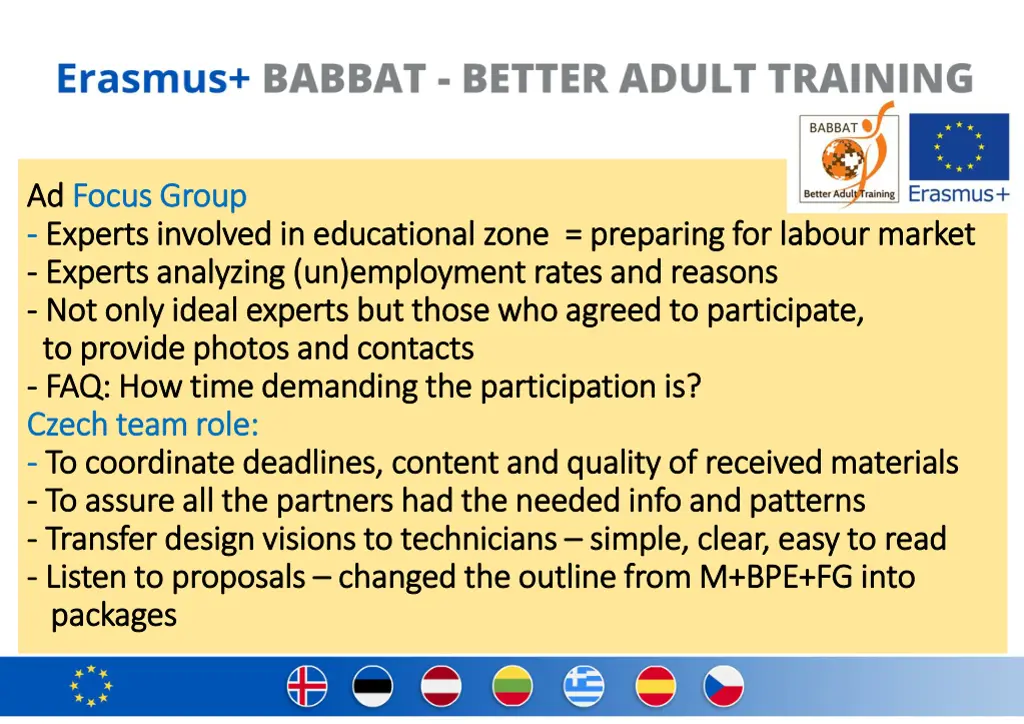 Erasmus+ BABBAT - BETTER ADULT TRAINING

BABBAT
Better Adult Training
Erasmus+

Ad Focus Group
- Experts involved in educational zone = preparing for labour market
- Experts analyzing (un)employment rates and reasons
- Not only ideal experts but those who agreed to participate, to provide photos and contacts
- FAQ: How time demanding the participation is?
Czech team role:
- To coordinate deadlines, content and quality of received materials
- To assure all the partners had the needed info and patterns
- Transfer design visions to technicians – simple, clear, easy to read
- Listen to proposals – changed the outline from M+BPE+FG into packages